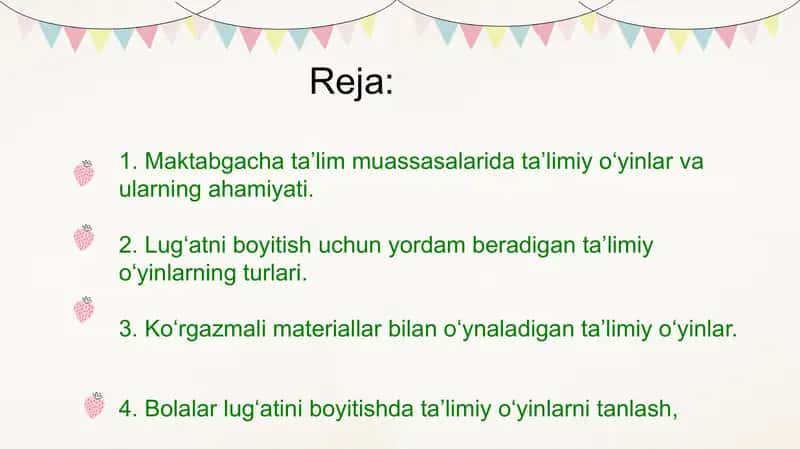 Reja:

1. Maktabgacha ta’lim muassasalarida ta’limiy o‘yinlar va ularning ahamiyati.

2. Lug‘atni boyitish uchun yordam beradigan ta’limiy o‘yinlarning turlari.

3. Ko‘rgazmali materiallar bilan o‘ynaladigan ta’limiy o‘yinlar.

4. Bolalar lug‘atini boyitishda ta’limiy o‘yinlarni tanlash,